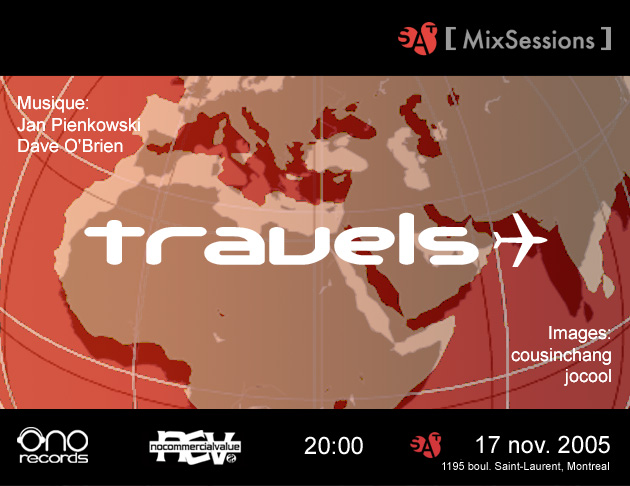 SAT [ MixSessions ]

Musique:
Jan Pienkowski
Dave O'Brien

travels

Images:
cousinchang
jocool

ono records

nocommercialvalue NCV

20:00

SAT

17 nov. 2005
1195 boul. Saint-Laurent, Montreal